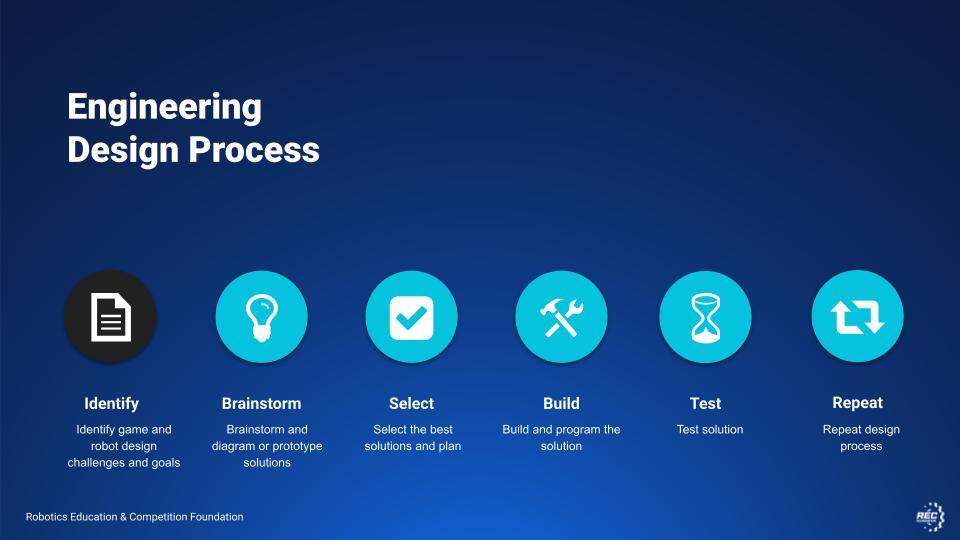 Engineering Design Process

Identify
Identify game and robot design challenges and goals

Brainstorm
Brainstorm and diagram or prototype solutions

Select
Select the best solutions and plan

Build
Build and program the solution

Test
Test solution

Repeat
Repeat design process

Robotics Education & Competition Foundation

REC